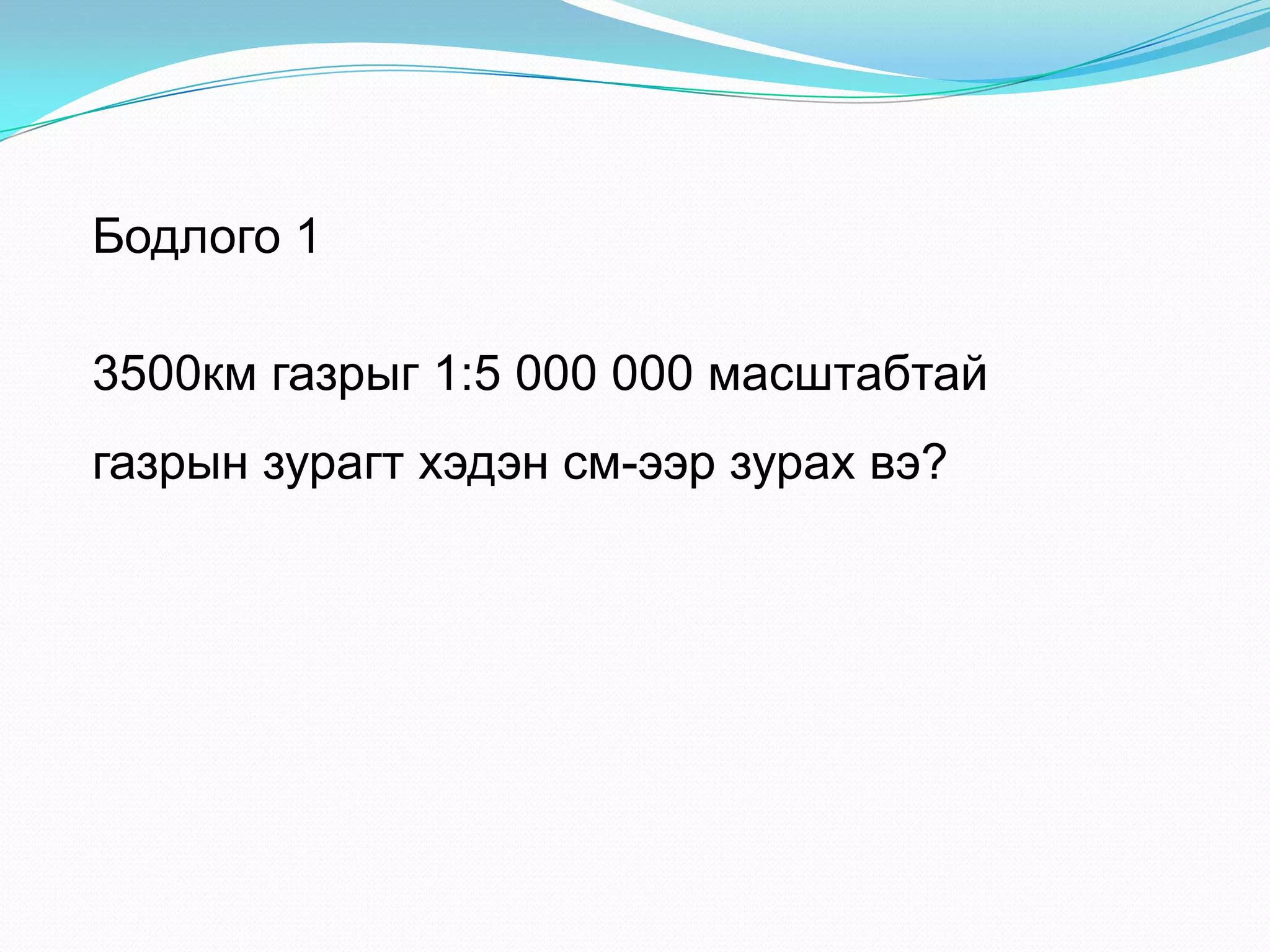 Бодлого 1

3500км газрыг 1:5 000 000 масштабтай газрын зурагт хэдэн см-ээр зурах вэ?